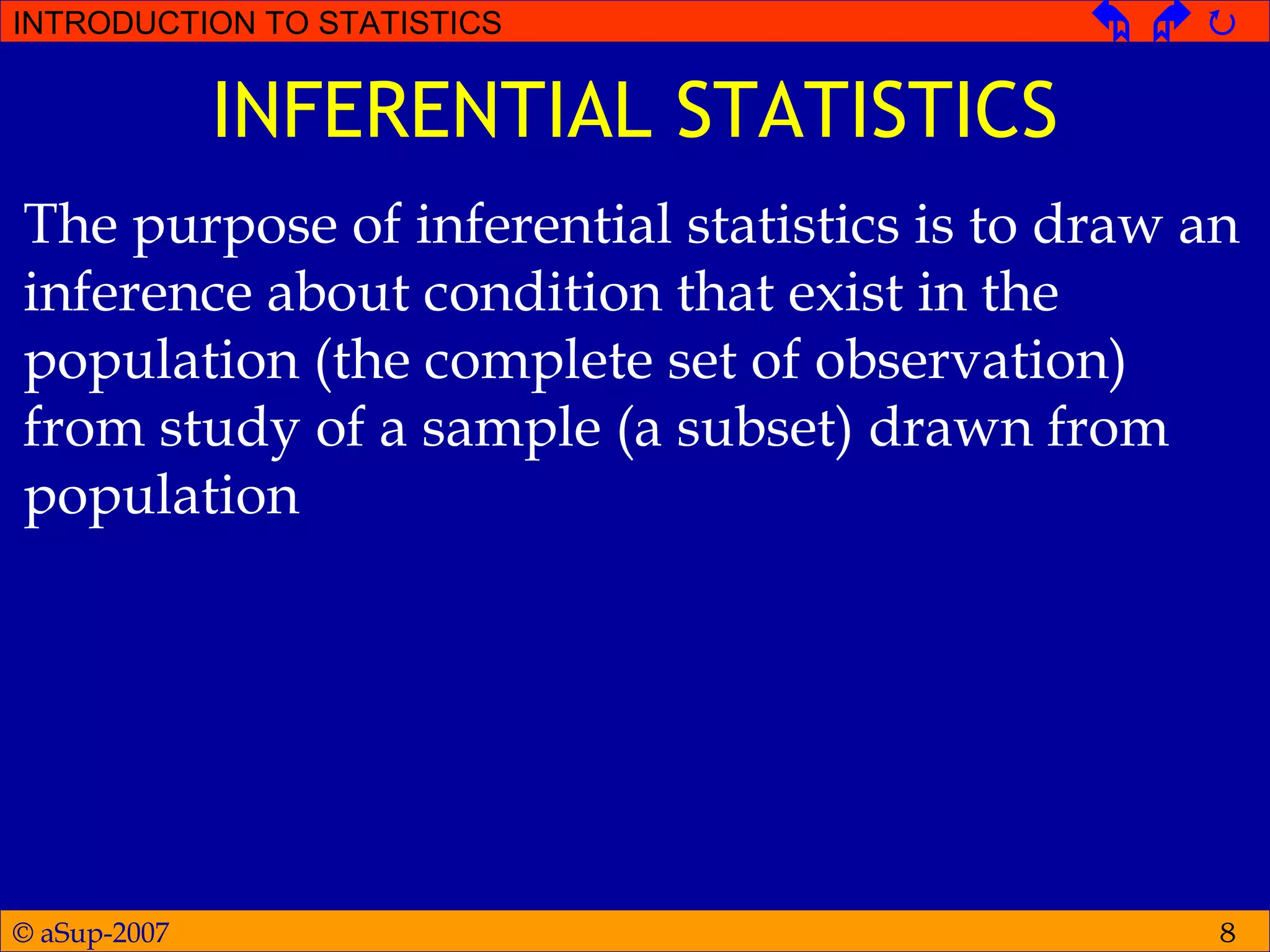 INTRODUCTION TO STATISTICS

INFERENTIAL STATISTICS

The purpose of inferential statistics is to draw an inference about condition that exist in the population (the complete set of observation) from study of a sample (a subset) drawn from population

© aSup-2007

8